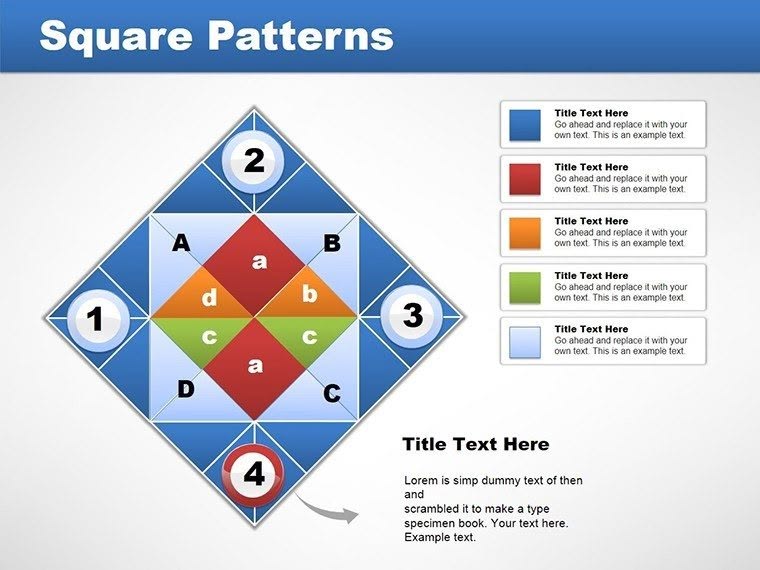 Square Patterns

2

A

B

a

d

b

1

3

c

c

a

D

C

4

Title Text Here
Go ahead and replace it with your own text. This is an example text.

Title Text Here
Go ahead and replace it with your own text. This is an example text.

Title Text Here
Go ahead and replace it with your own text. This is an example text.

Title Text Here
Go ahead and replace it with your own text. This is an example text.

Title Text Here
Go ahead and replace it with your own text. This is an example text.

Title Text Here

Lorem is simp dummy text of then and
scrambled it to make a type specimen book. Your text here. Example text.